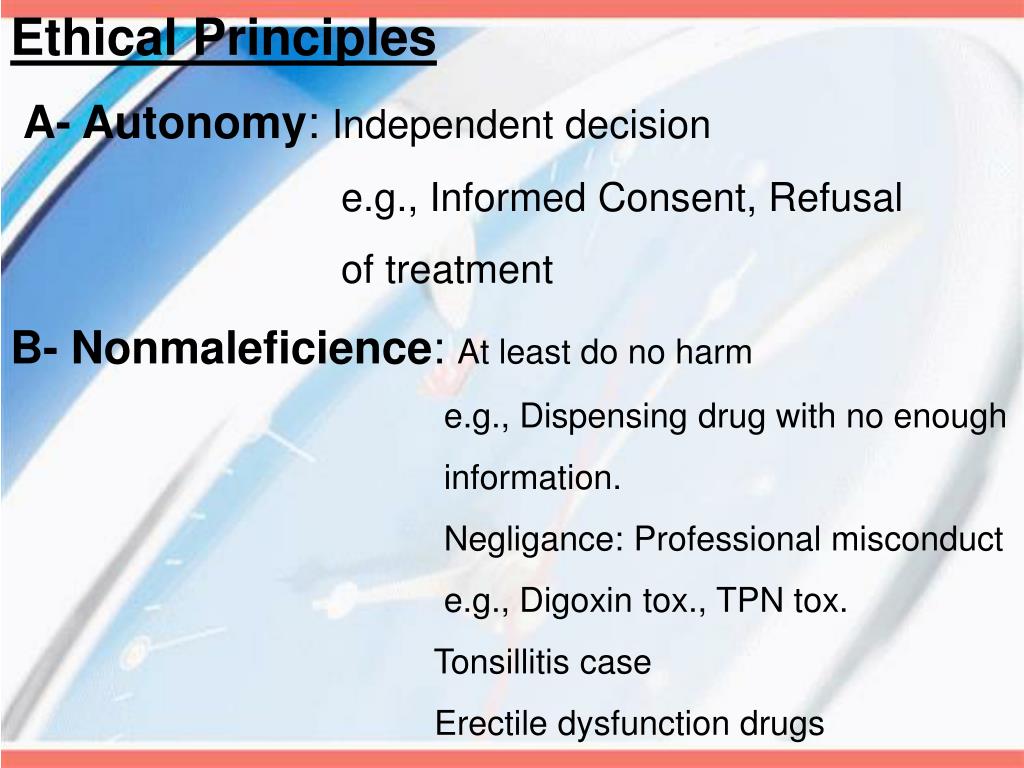 Ethical Principles

A- Autonomy: Independent decision

e.g., Informed Consent, Refusal of treatment

B- Nonmaleficience: At least do no harm

e.g., Dispensing drug with no enough information.

Negligance: Professional misconduct

e.g., Digoxin tox., TPN tox.

Tonsillitis case

Erectile dysfunction drugs